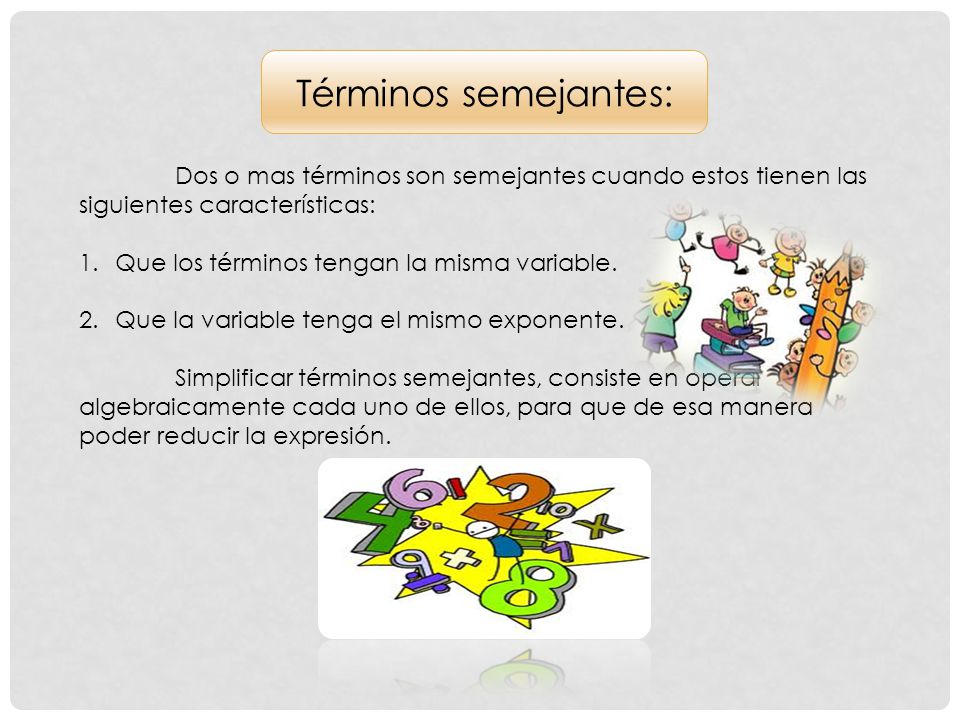 Términos semejantes:

Dos o mas términos son semejantes cuando estos tienen las siguientes características:

1. Que los términos tengan la misma variable.

2. Que la variable tenga el mismo exponente.

Simplificar términos semejantes, consiste en operar algebraicamente cada uno de ellos, para que de esa manera poder reducir la expresión.